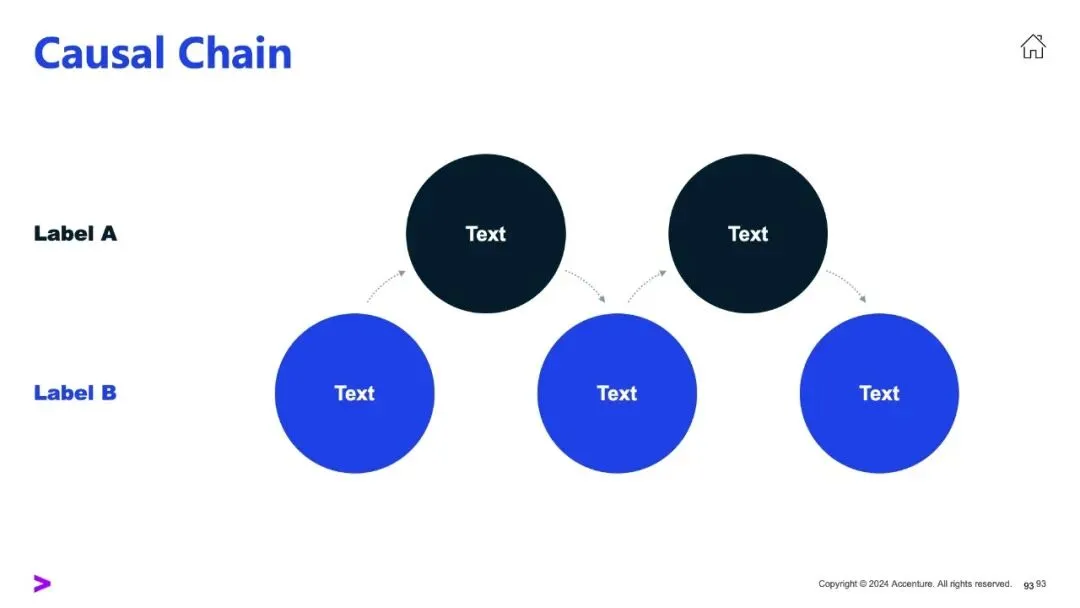 Causal Chain

Label A

Text

Text

Label B

Text

Text

Text

Copyright © 2024 Accenture. All rights reserved. 93 93